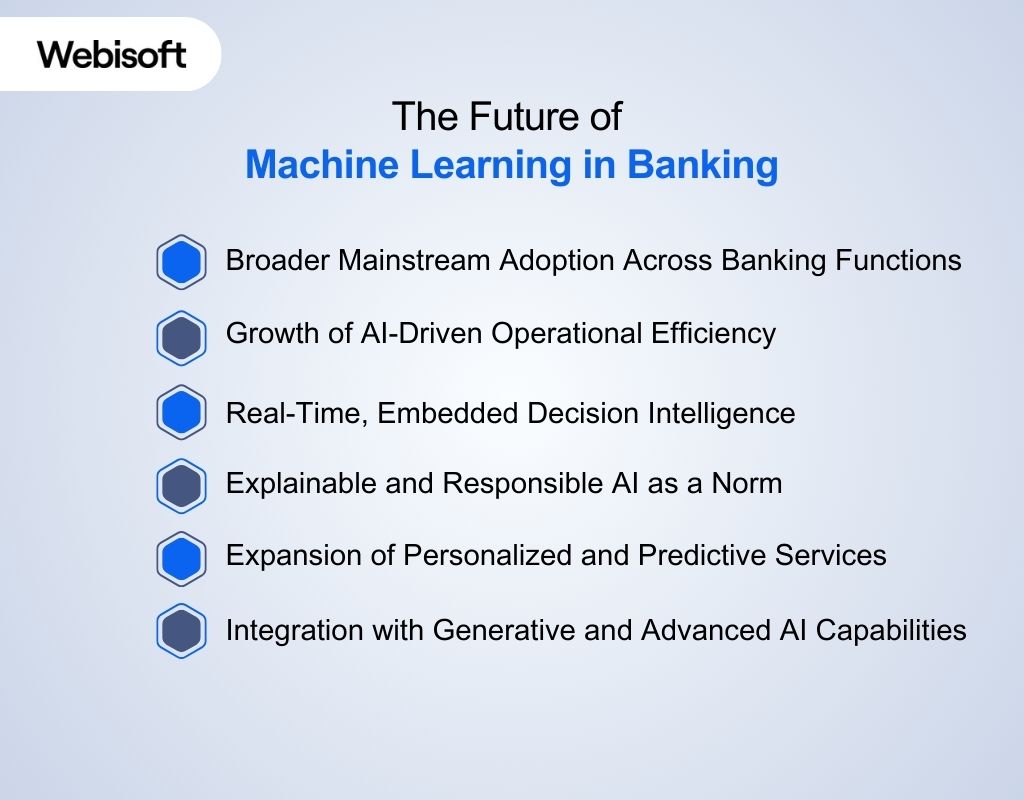 Webisoft

The Future of
Machine Learning in Banking

Broader Mainstream Adoption Across Banking Functions

Growth of AI-Driven Operational Efficiency

Real-Time, Embedded Decision Intelligence

Explainable and Responsible AI as a Norm

Expansion of Personalized and Predictive Services

Integration with Generative and Advanced AI Capabilities